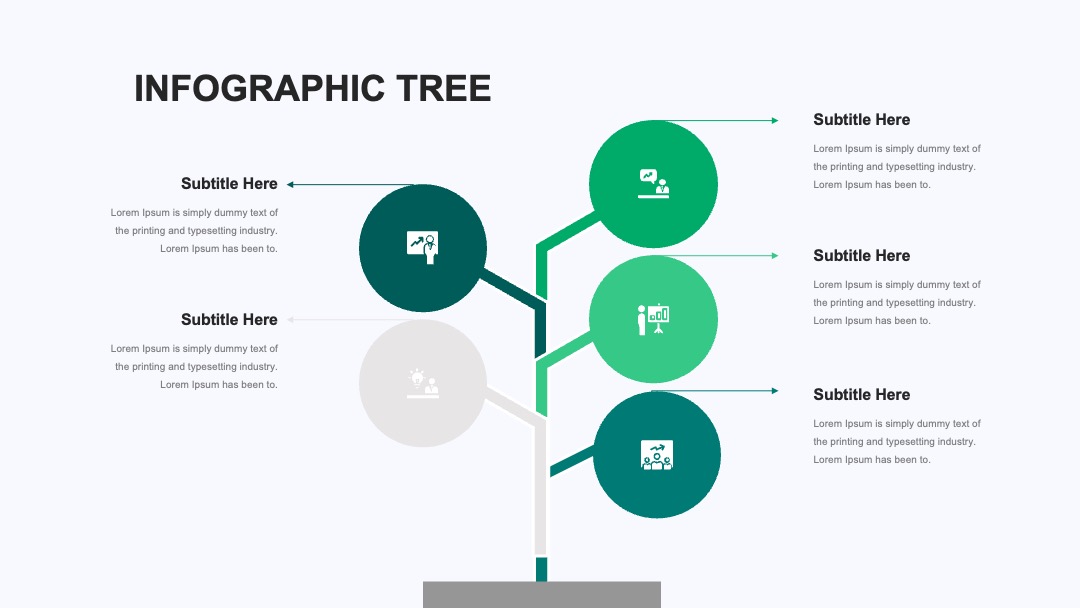 INFOGRAPHIC TREE

Subtitle Here

Lorem Ipsum is simply dummy text of the printing and typesetting industry. Lorem Ipsum has been to.

Subtitle Here

Lorem Ipsum is simply dummy text of the printing and typesetting industry. Lorem Ipsum has been to.

Subtitle Here

Lorem Ipsum is simply dummy text of the printing and typesetting industry. Lorem Ipsum has been to.

Subtitle Here

Lorem Ipsum is simply dummy text of the printing and typesetting industry. Lorem Ipsum has been to.

Subtitle Here

Lorem Ipsum is simply dummy text of the printing and typesetting industry. Lorem Ipsum has been to.